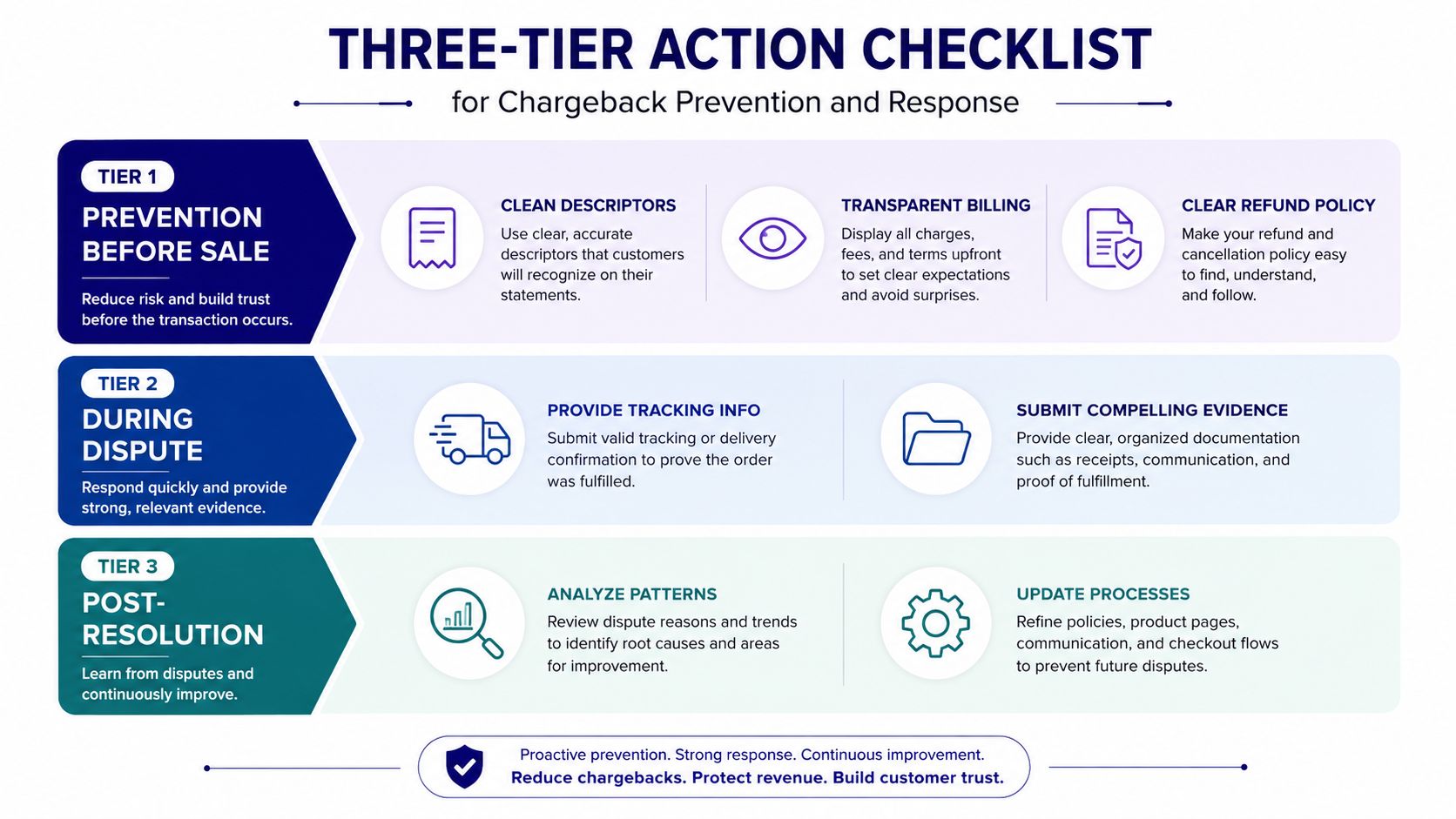 THREE-TIER ACTION CHECKLIST

for Chargeback Prevention and Response

TIER 1

PREVENTION BEFORE SALE

Reduce risk and build trust before the transaction occurs.

CLEAN DESCRIPTORS

Use clear, accurate descriptors that customers will recognize on their statements.

TRANSPARENT BILLING

Display all charges, fees, and terms upfront to set clear expectations and avoid surprises.

CLEAR REFUND POLICY

Make your refund and cancellation policy easy to find, understand, and follow.

TIER 2

DURING DISPUTE

Respond quickly and provide strong, relevant evidence.

PROVIDE TRACKING INFO

Submit valid tracking or delivery confirmation to prove the order was fulfilled.

SUBMIT COMPELLING EVIDENCE

Provide clear, organized documentation such as receipts, communication, and proof of fulfillment.

TIER 3

POST-RESOLUTION

Learn from disputes and continuously improve.

ANALYZE PATTERNS

Review dispute reasons and trends to identify root causes and areas for improvement.

UPDATE PROCESSES

Refine policies, product pages, communication, and checkout flows to prevent future disputes.

Proactive prevention. Strong response. Continuous improvement.

Reduce chargebacks. Protect revenue. Build customer trust.